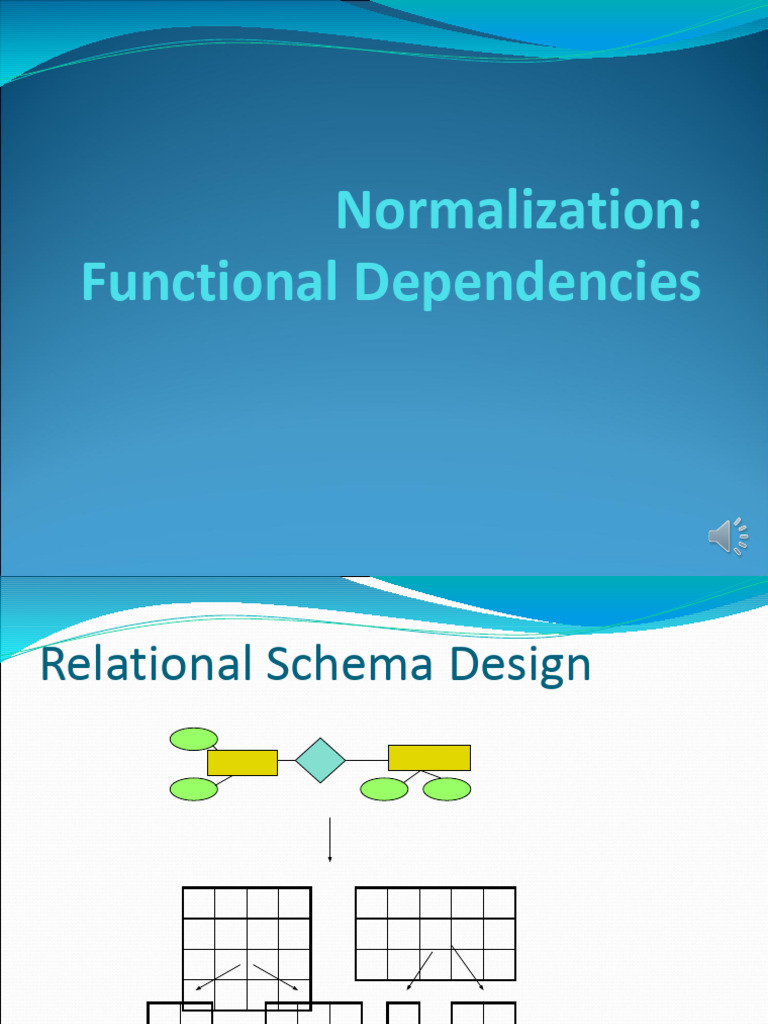 Normalization:
Functional Dependencies

Relational Schema Design